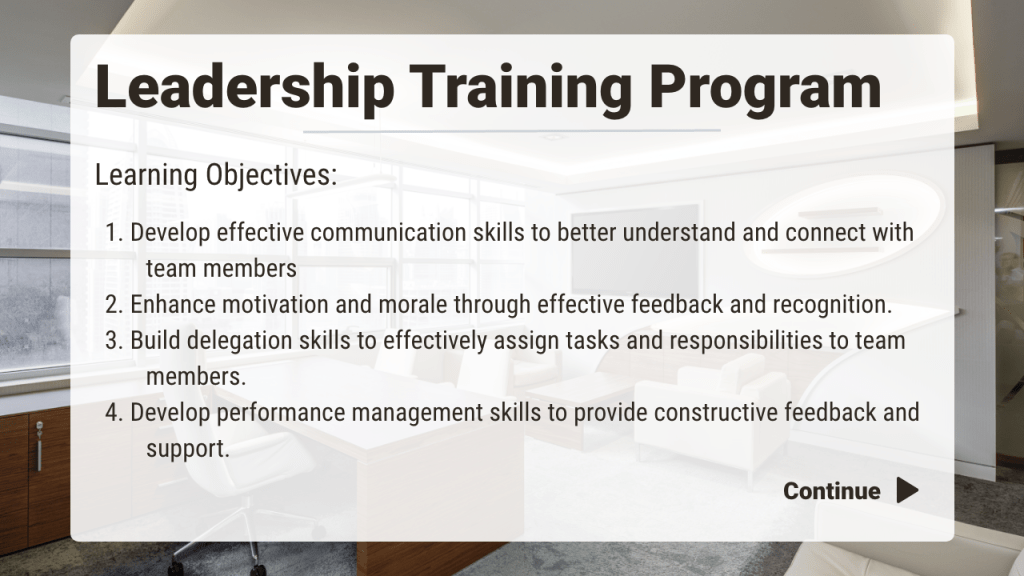 Leadership Training Program

Learning Objectives:

1. Develop effective communication skills to better understand and connect with team members
2. Enhance motivation and morale through effective feedback and recognition.
3. Build delegation skills to effectively assign tasks and responsibilities to team members.
4. Develop performance management skills to provide constructive feedback and support.

Continue